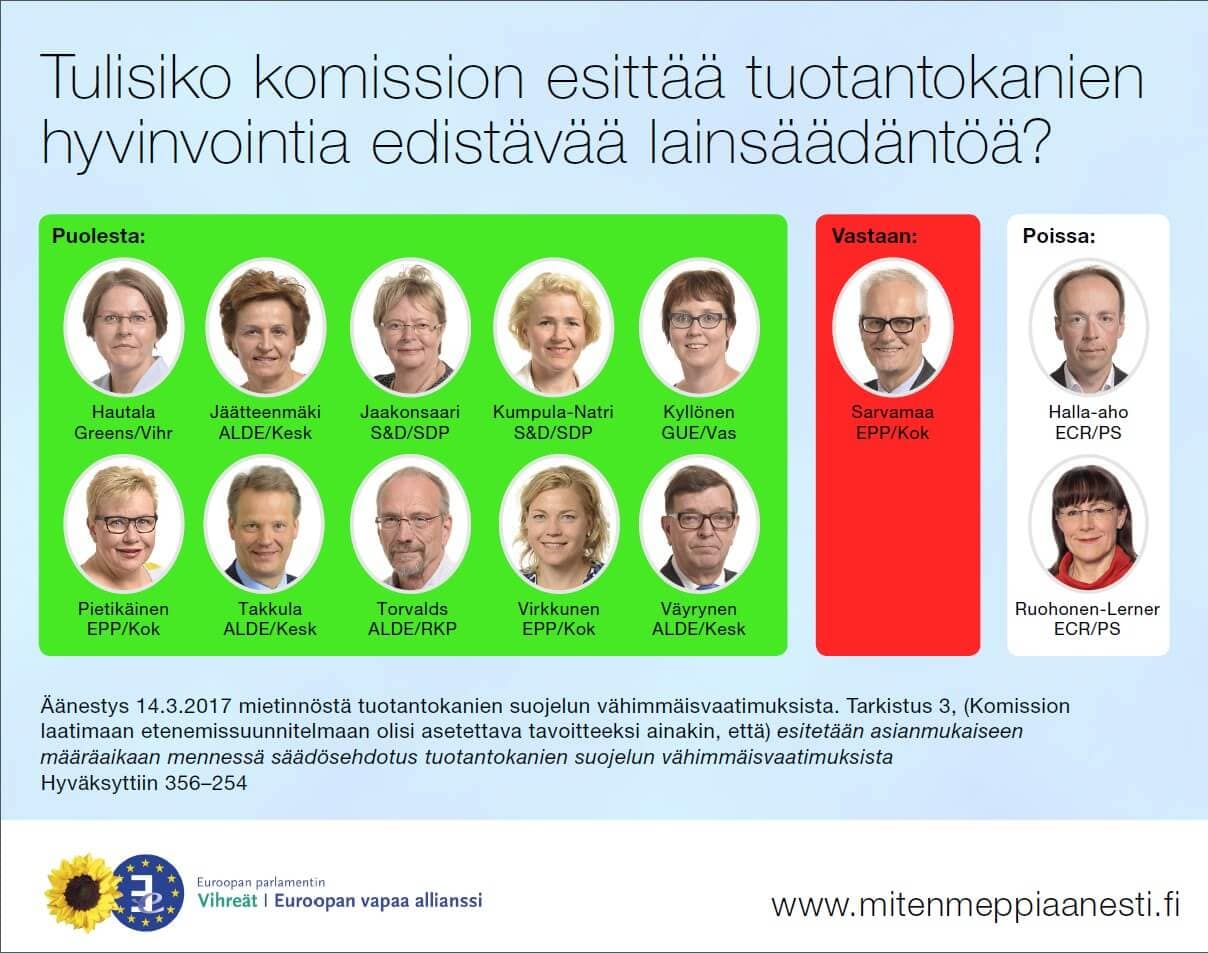 Tulisiko komission esittää tuotantokanien hyvinvointia edistävää lainsäädäntöä?

Puolesta:

Hautala
Greens/Vihr

Jäätteenmäki
ALDE/Kesk

Jaakonsaari
S&D/SDP

Kumpula-Natri
S&D/SDP

Kyllönen
GUE/Vas

Pietikäinen
EPP/Kok

Takkula
ALDE/Kesk

Torvalds
ALDE/RKP

Virkkunen
EPP/Kok

Väyrynen
ALDE/Kesk

Vastaan:

Sarvamaa
EPP/Kok

Poissa:

Halla-aho
ECR/PS

Ruohonen-Lerner
ECR/PS

Äänestys 14.3.2017 mietinnöstä tuotantokanien suojelun vähimmäisvaatimuksista. Tarkistus 3, (Komission laatimaan etenemissuunnitelmaan olisi asetettava tavoitteeksi ainakin, että) esitetään asianmukaiseen määräaikaan mennessä säädösehdotus tuotantokanien suojelun vähimmäisvaatimuksista
Hyväksyttiin 356–254

Euroopan parlamentin
Vihreät | Euroopan vapaa allianssi

www.mitenmeppiaanesti.fi